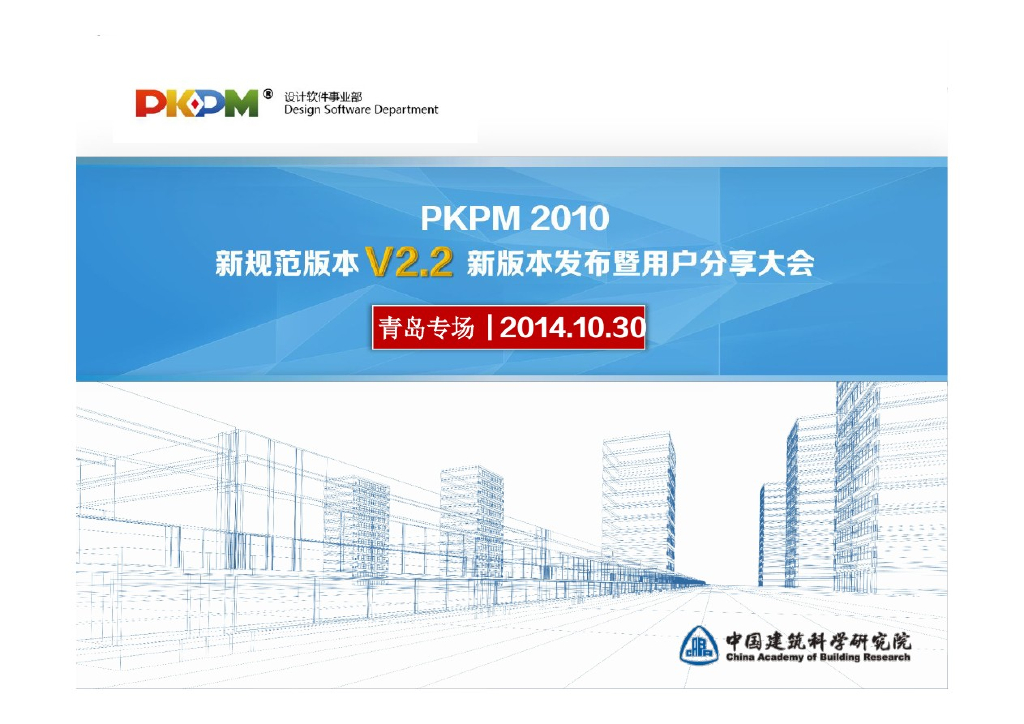 PKPM®
设计软件事业部
Design Software Department

PKPM 2010
新规范版本 V2.2 新版本发布暨用户分享大会

青岛专场 | 2014.10.30

中国建筑科学研究院
China Academy of Building Research